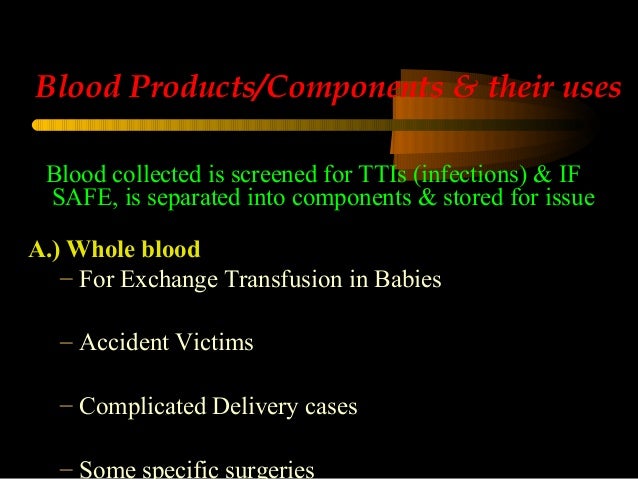 Blood Products/Components & their uses

Blood collected is screened for TTIs (infections) & IF SAFE, is separated into components & stored for issue

A.) Whole blood

– For Exchange Transfusion in Babies

– Accident Victims

– Complicated Delivery cases

– Some specific surgeries